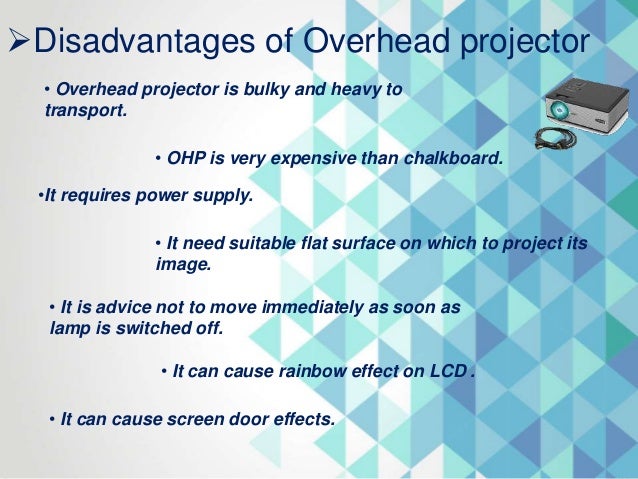 ➢Disadvantages of Overhead projector

• Overhead projector is bulky and heavy to transport.

• OHP is very expensive than chalkboard.

•It requires power supply.

• It need suitable flat surface on which to project its image.

• It is advice not to move immediately as soon as lamp is switched off.

• It can cause rainbow effect on LCD .

• It can cause screen door effects.